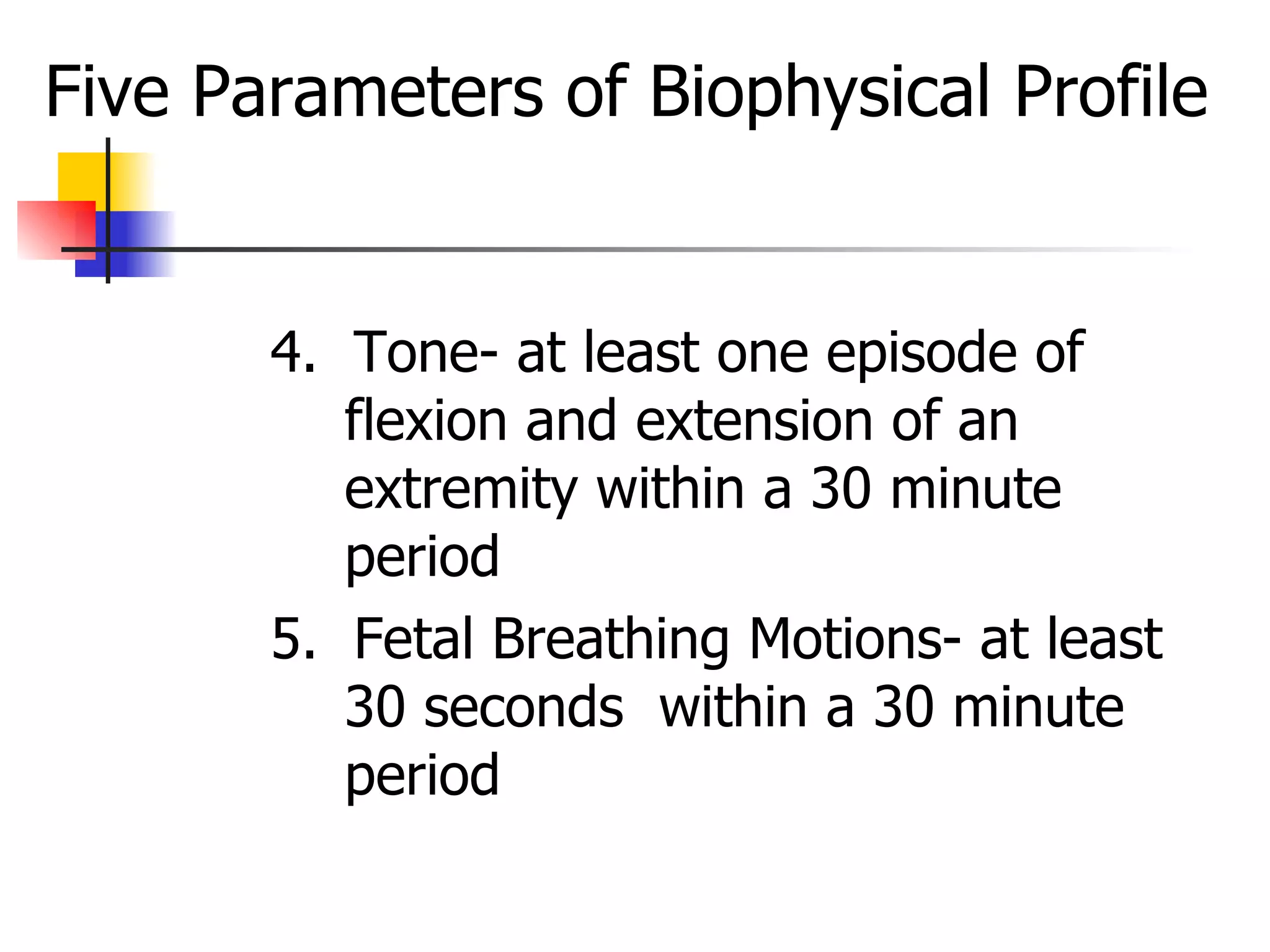 Five Parameters of Biophysical Profile

4. Tone- at least one episode of flexion and extension of an extremity within a 30 minute period

5. Fetal Breathing Motions- at least 30 seconds within a 30 minute period